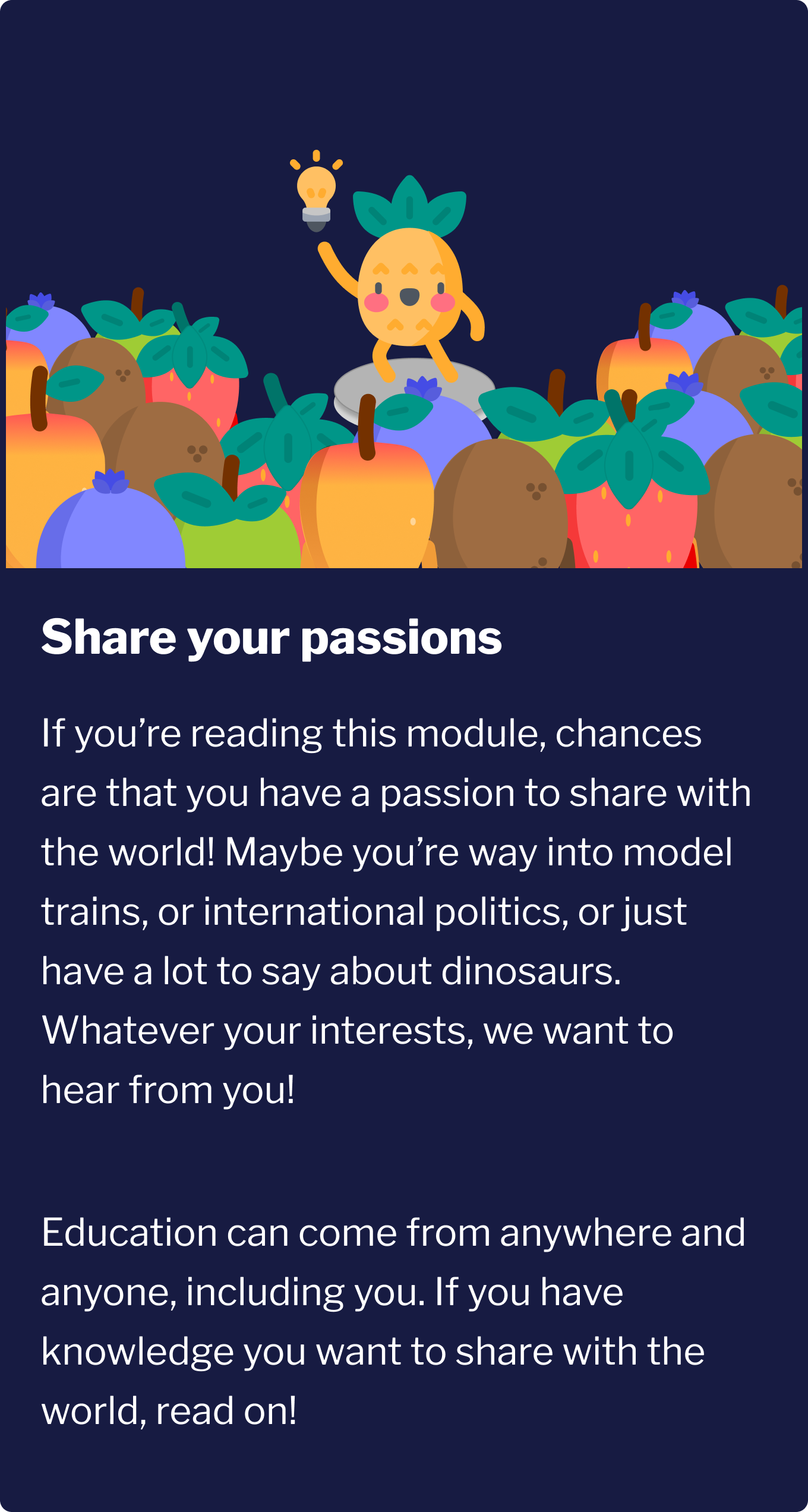 Share your passions

If you’re reading this module, chances are that you have a passion to share with the world! Maybe you’re way into model trains, or international politics, or just have a lot to say about dinosaurs. Whatever your interests, we want to hear from you!

Education can come from anywhere and anyone, including you. If you have knowledge you want to share with the world, read on!